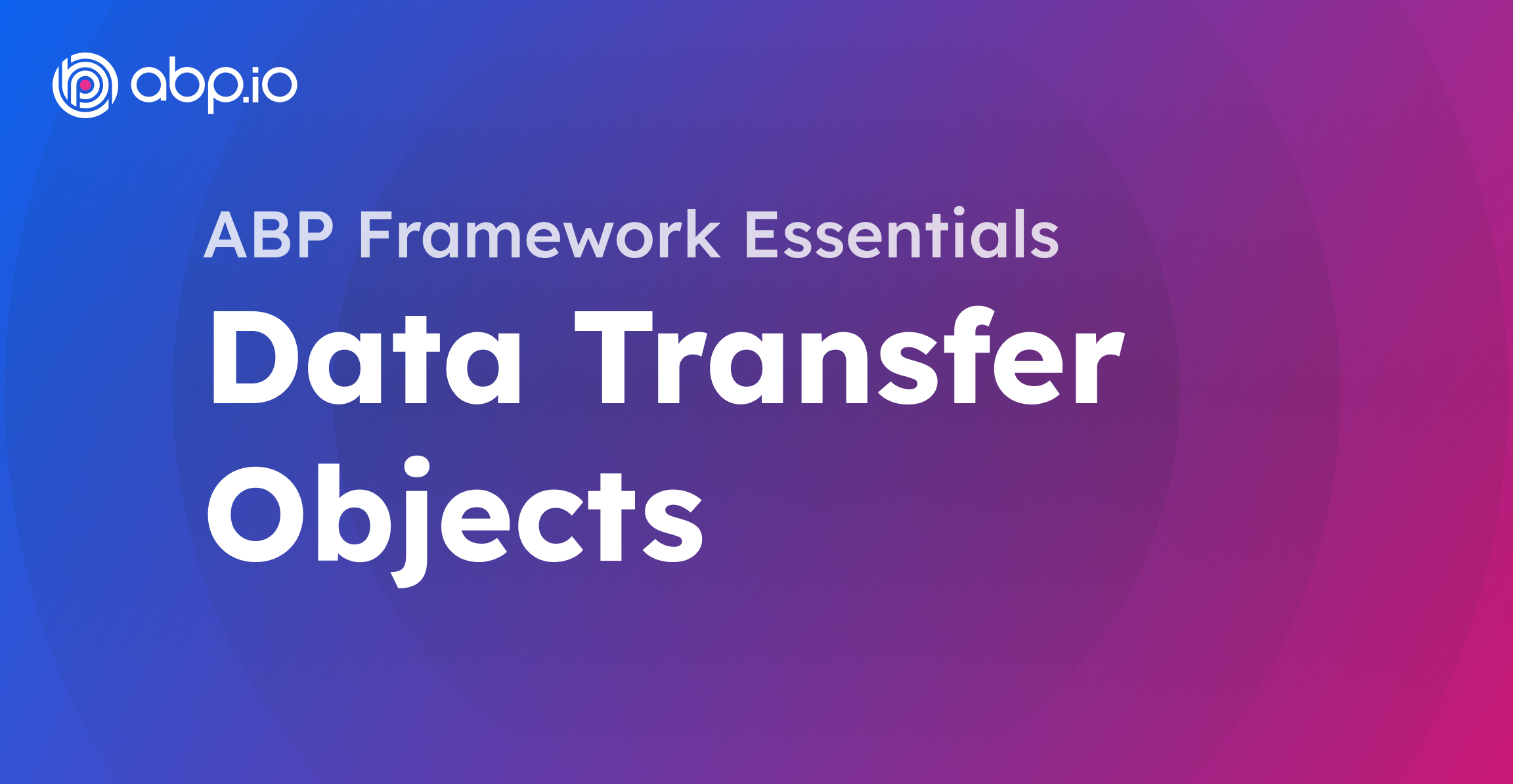 abp.io

ABP Framework Essentials

Data Transfer Objects